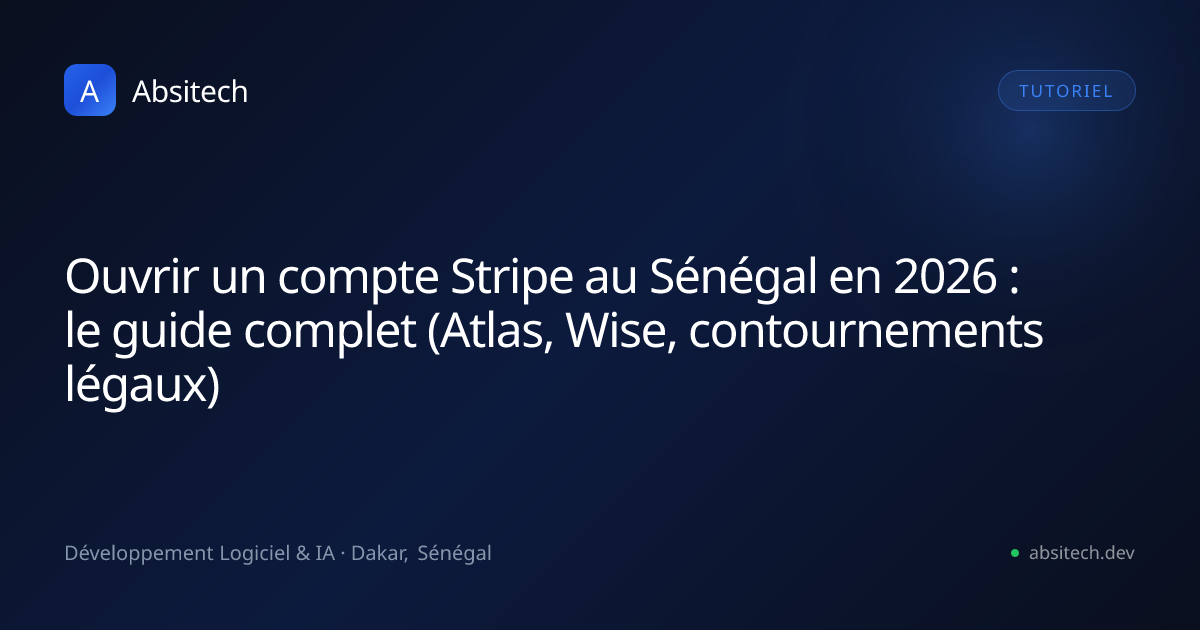 A Absitech

TUTORIEL

Ouvrir un compte Stripe au Sénégal en 2026 : le guide complet (Atlas, Wise, contournements légaux)

Développement Logiciel & IA · Dakar, Sénégal

absitech.dev